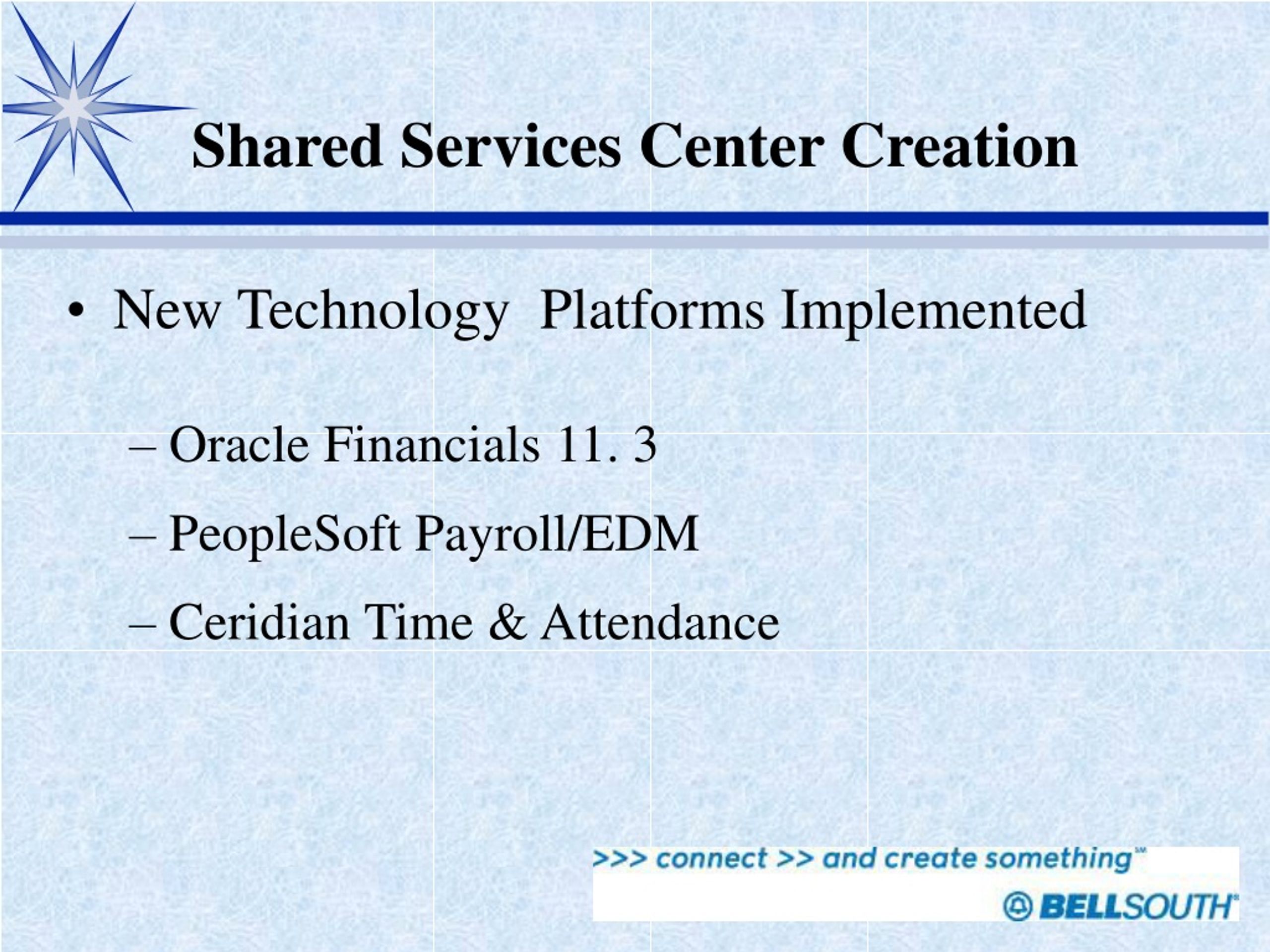 Shared Services Center Creation

• New Technology  Platforms Implemented

– Oracle Financials 11. 3

– PeopleSoft Payroll/EDM

– Ceridian Time & Attendance

>>> connect >> and create something℠

BELLSOUTH®